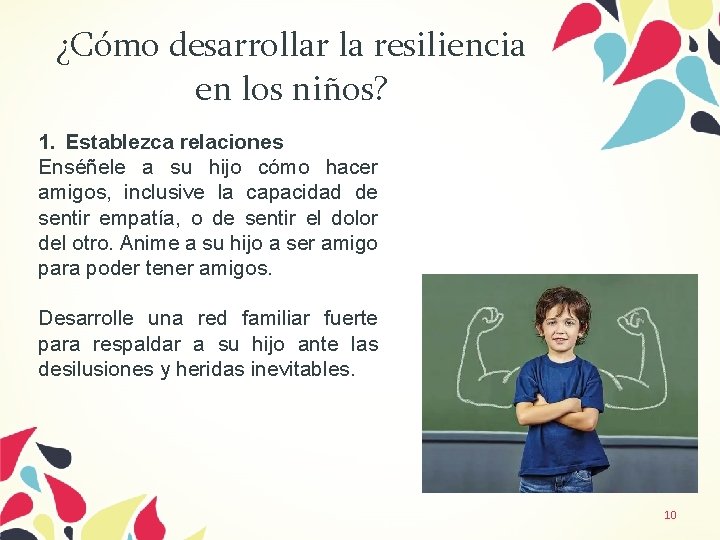 ¿Cómo desarrollar la resiliencia en los niños?

1. Establezca relaciones
Enséñele a su hijo cómo hacer amigos, inclusive la capacidad de sentir empatía, o de sentir el dolor del otro. Anime a su hijo a ser amigo para poder tener amigos.

Desarrolle una red familiar fuerte para respaldar a su hijo ante las desilusiones y heridas inevitables.

10